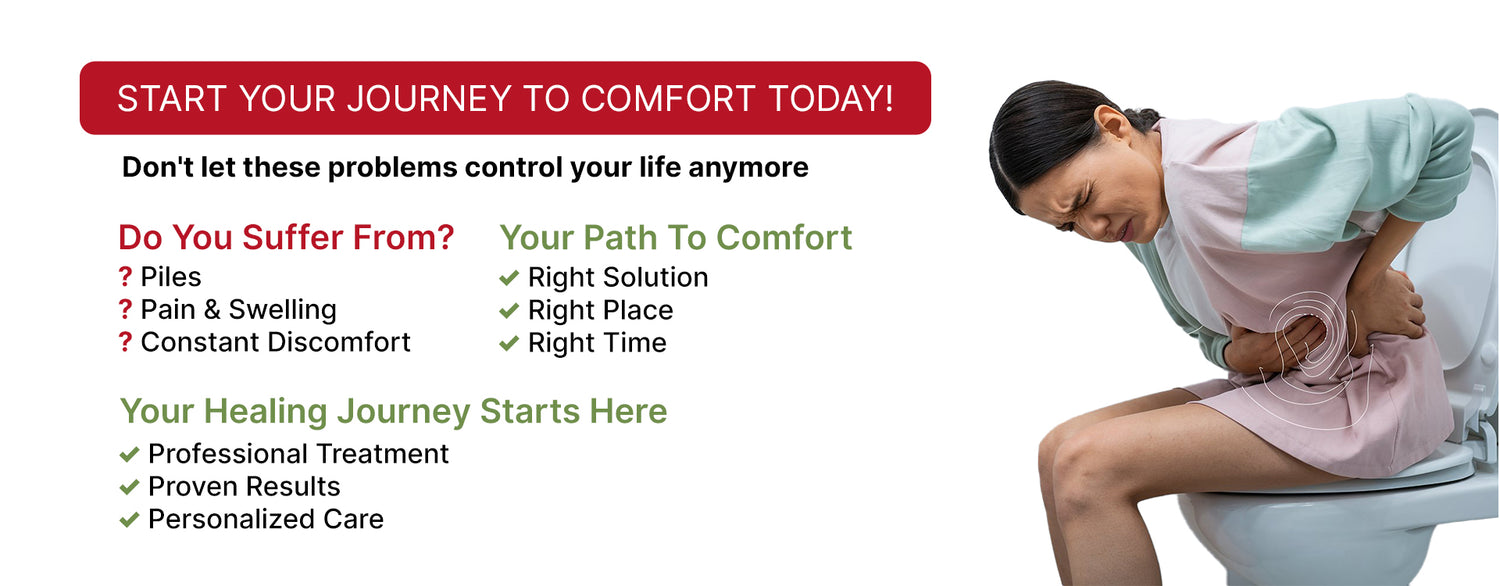 START YOUR JOURNEY TO COMFORT TODAY!

Don't let these problems control your life anymore

Do You Suffer From?
? Piles
? Pain & Swelling
? Constant Discomfort

Your Path To Comfort
✔ Right Solution
✔ Right Place
✔ Right Time

Your Healing Journey Starts Here
✔ Professional Treatment
✔ Proven Results
✔ Personalized Care